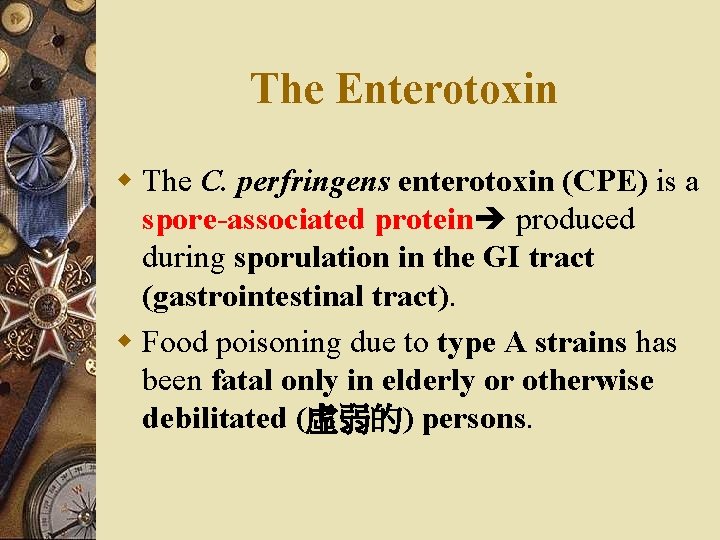 The Enterotoxin

The C. perfringens enterotoxin (CPE) is a spore-associated protein➔ produced during sporulation in the GI tract (gastrointestinal tract).

Food poisoning due to type A strains has been fatal only in elderly or otherwise debilitated (虛弱的) persons.